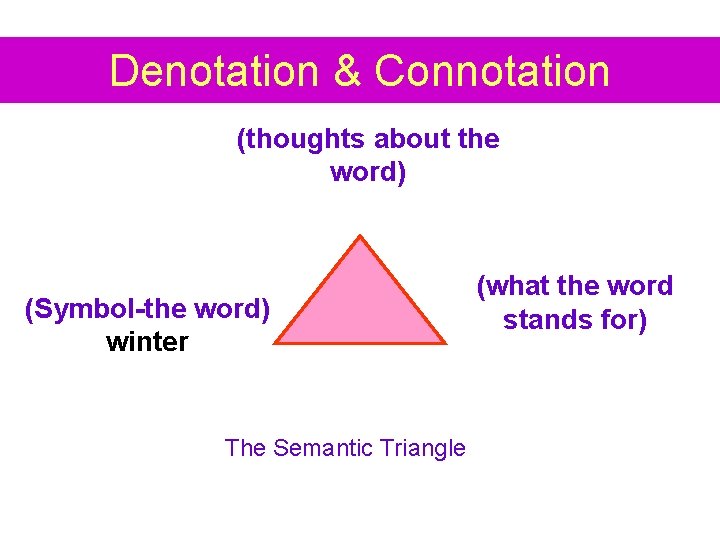 Denotation & Connotation

(thoughts about the word)

(Symbol-the word)
winter

(what the word stands for)

The Semantic Triangle